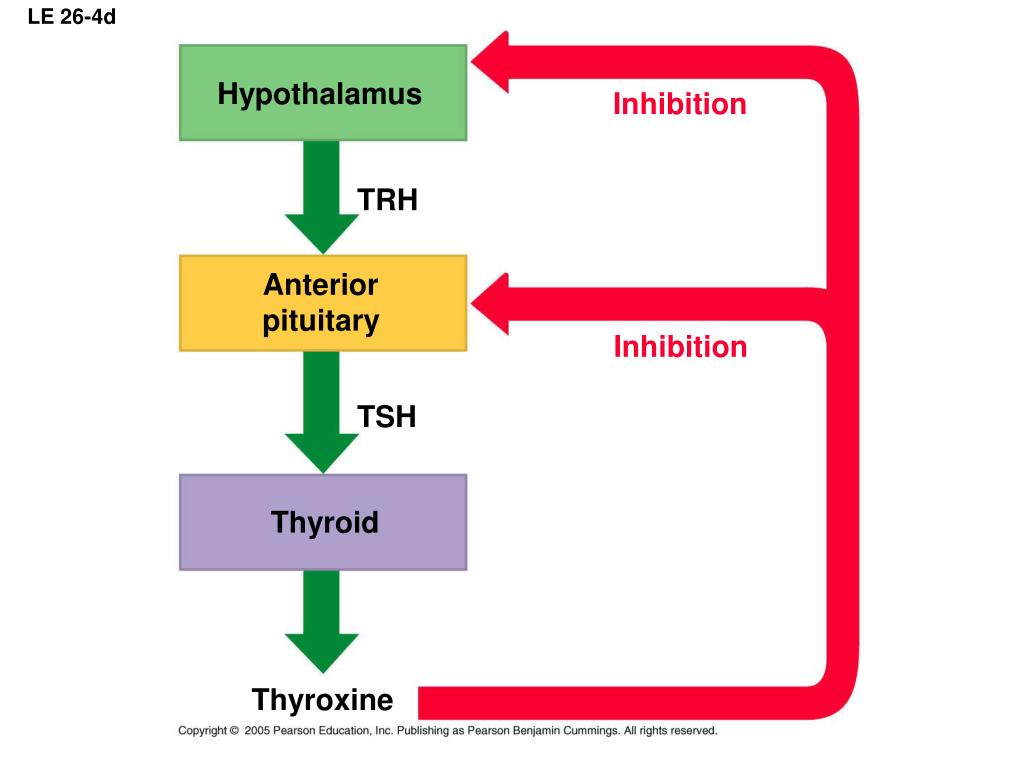 LE 26-4d

Hypothalamus

Inhibition

TRH

Anterior pituitary

Inhibition

TSH

Thyroid

Thyroxine

Copyright © 2005 Pearson Education, Inc. Publishing as Pearson Benjamin Cummings. All rights reserved.